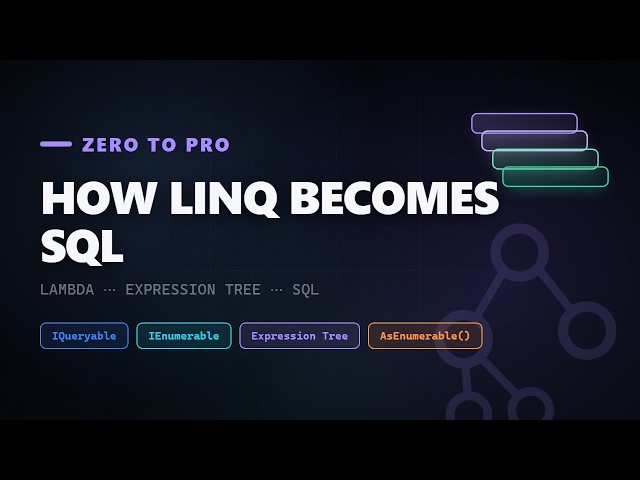 ZERO TO PRO

HOW LINQ BECOMES SQL

LAMBDA ··· EXPRESSION TREE ··· SQL

IQueryable IEnumerable Expression Tree AsEnumerable()